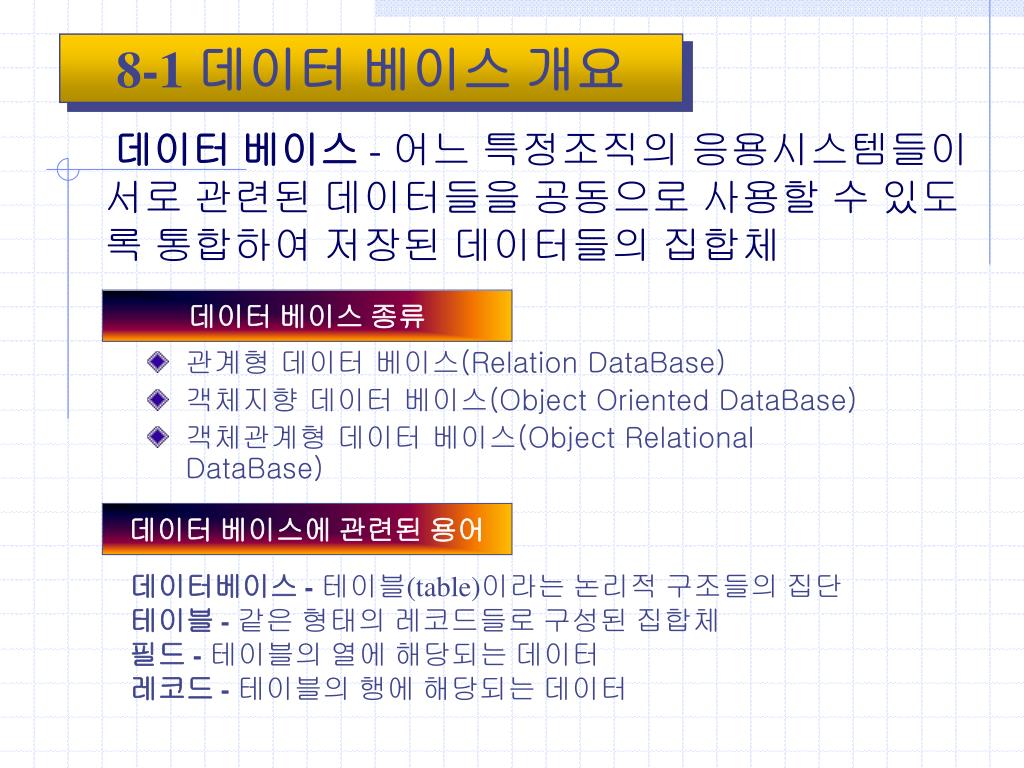 8-1 데이터 베이스 개요

데이터 베이스 - 어느 특정조직의 응용시스템들이 서로 관련된 데이터들을 공동으로 사용할 수 있도록 통합하여 저장된 데이터들의 집합체

데이터 베이스 종류

관계형 데이터 베이스(Relation DataBase)
객체지향 데이터 베이스(Object Oriented DataBase)
객체관계형 데이터 베이스(Object Relational DataBase)

데이터 베이스에 관련된 용어

데이터베이스 - 테이블(table)이라는 논리적 구조들의 집단
테이블 - 같은 형태의 레코드들로 구성된 집합체
필드 - 테이블의 열에 해당되는 데이터
레코드 - 테이블의 행에 해당되는 데이터